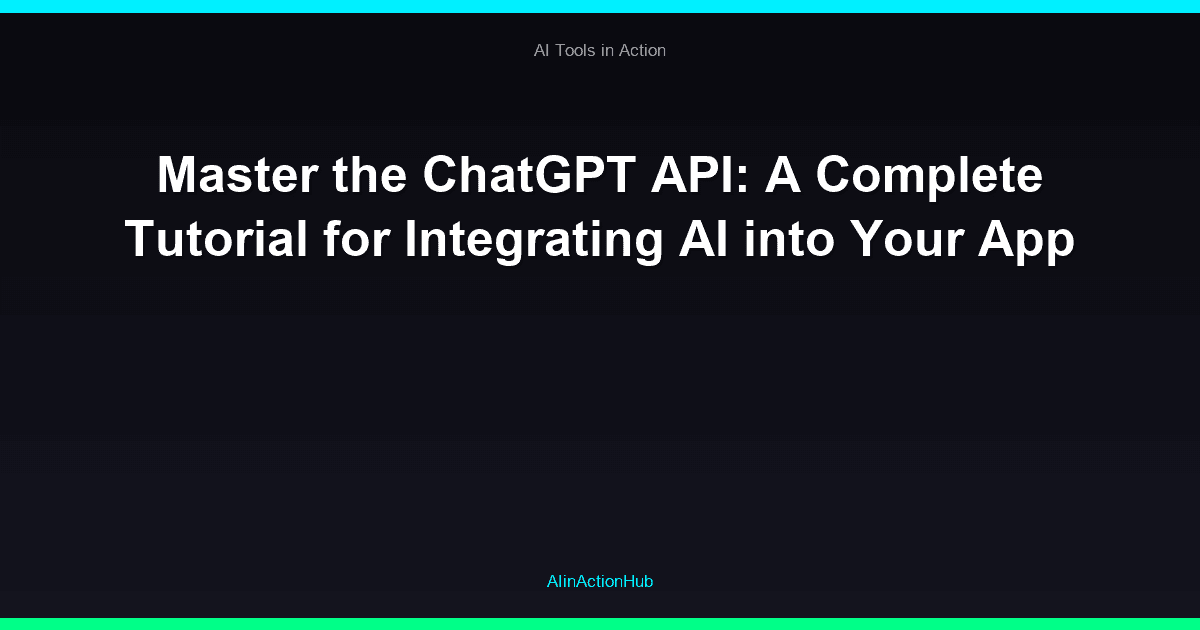 AI Tools in Action

Master the ChatGPT API: A Complete Tutorial for Integrating AI into Your App

AIinActionHub